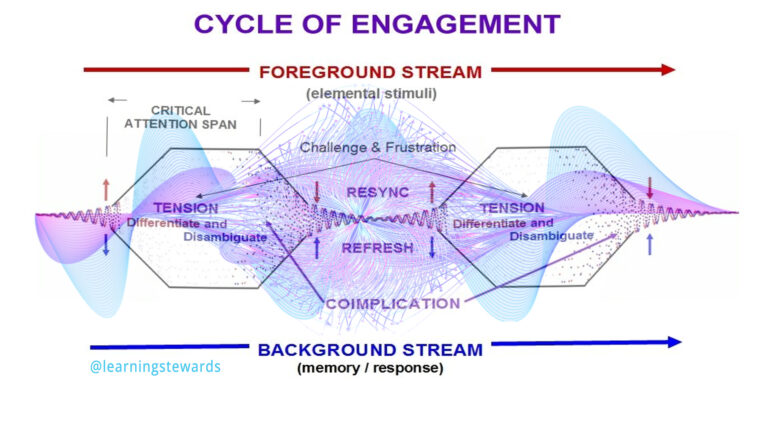 CYCLE OF ENGAGEMENT

FOREGROUND STREAM

(elemental stimuli)

CRITICAL ATTENTION SPAN

Challenge & Frustration

TENSION
Differentiate and Disambiguate

RESYNC

REFRESH

TENSION
Differentiate and Disambiguate

COIMPLICATION

BACKGROUND STREAM

(memory / response)

@learningstewards